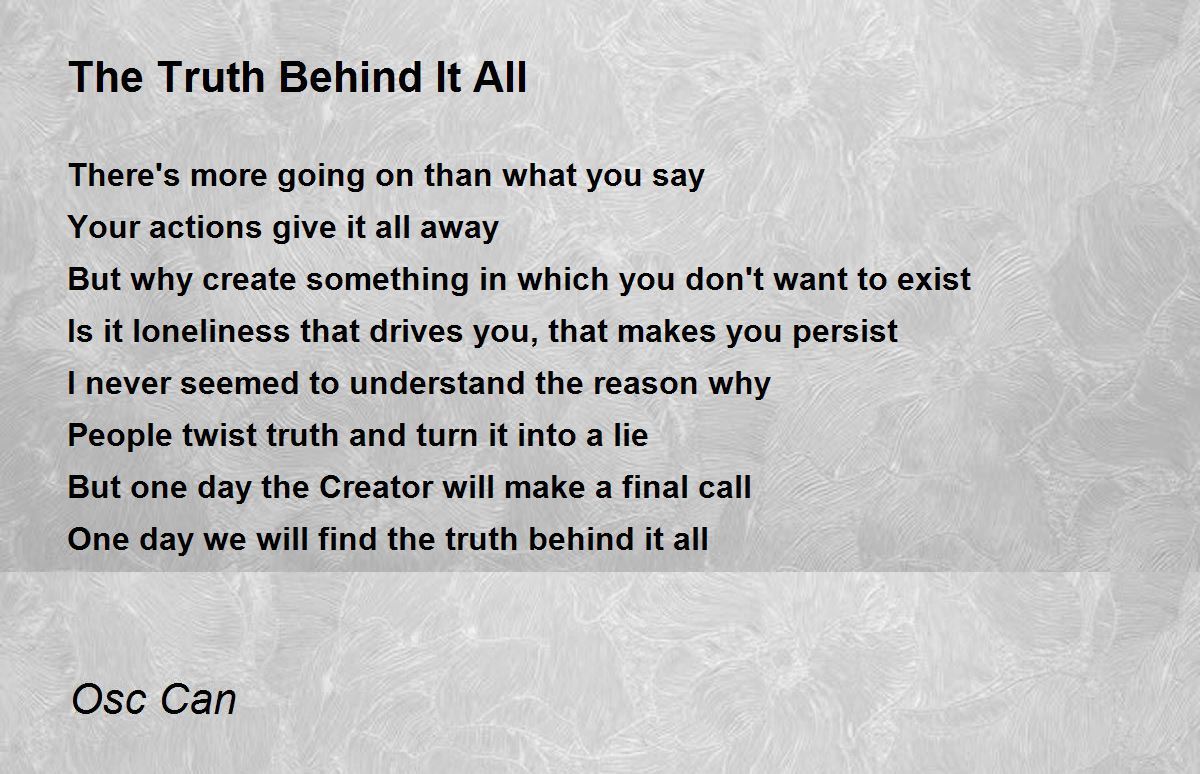 The Truth Behind It All

There's more going on than what you say
Your actions give it all away
But why create something in which you don't want to exist
Is it loneliness that drives you, that makes you persist
I never seemed to understand the reason why
People twist truth and turn it into a lie
But one day the Creator will make a final call
One day we will find the truth behind it all

Osc Can